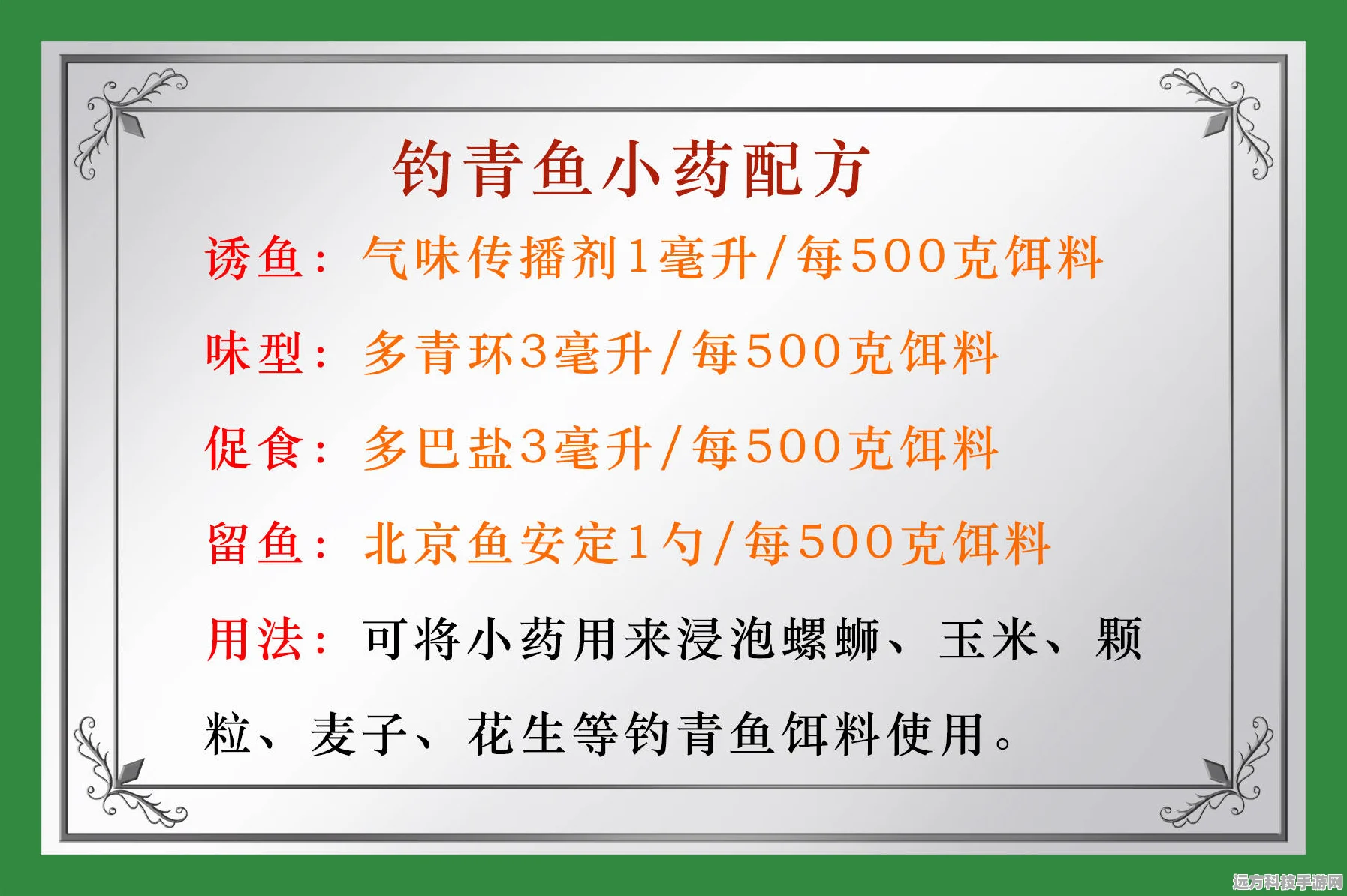 钓青鱼小药配方

诱鱼：气味传播剂1毫升/每500克饵料

味型：多青环3毫升/每500克饵料

促食：多巴盐3毫升/每500克饵料

留鱼：北京鱼安定1勺/每500克饵料

用法：可将小药用来浸泡螺蛳、玉米、颗粒、麦子、花生等钓青鱼饵料使用。

远方科技手游网